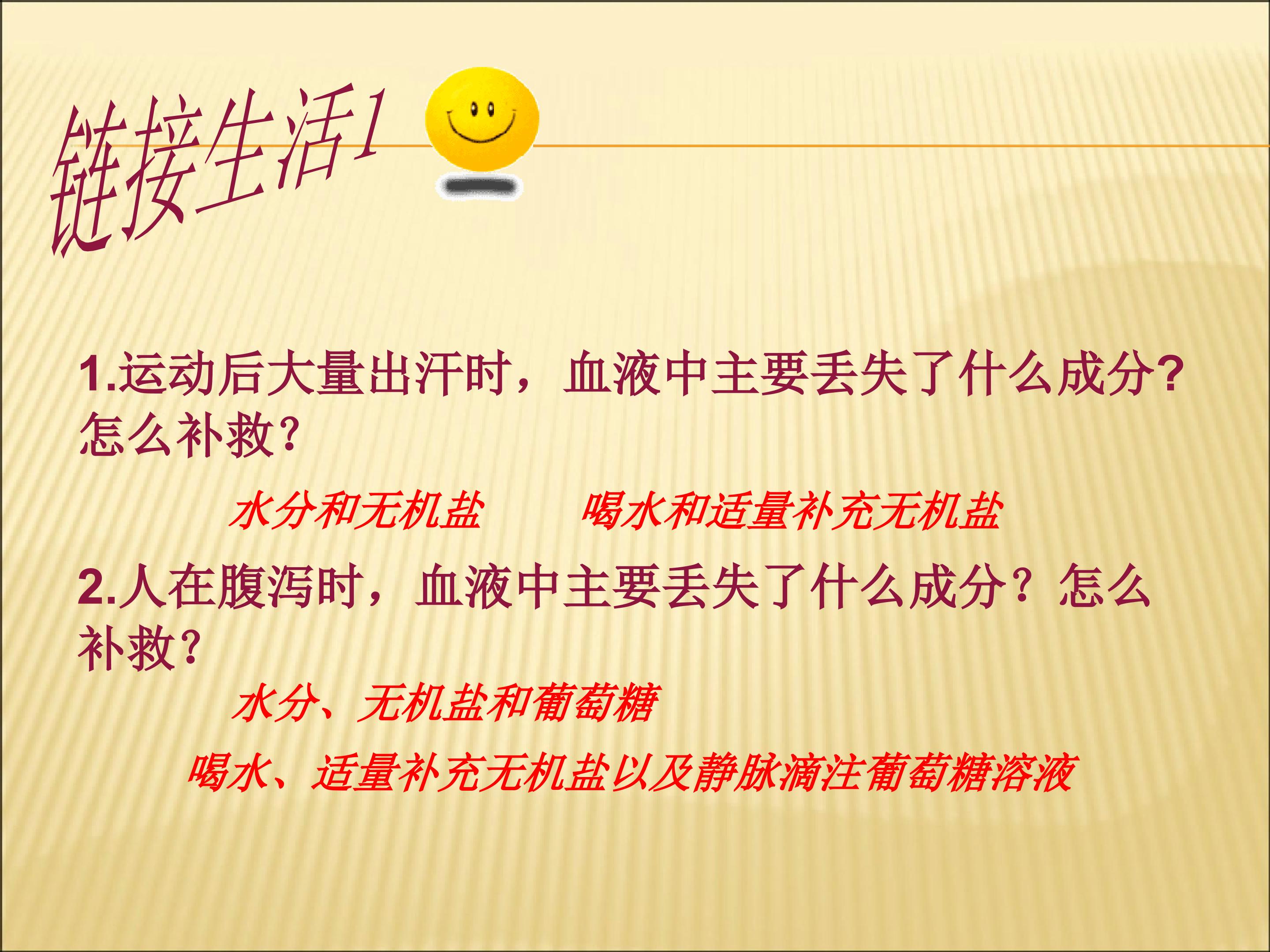 链接生活1

1.运动后大量出汗时，血液中主要丢失了什么成分?怎么补救?

水分和无机盐　　喝水和适量补充无机盐

2.人在腹泻时，血液中主要丢失了什么成分？怎么补救?

水分、无机盐和葡萄糖

喝水、适量补充无机盐以及静脉滴注葡萄糖溶液